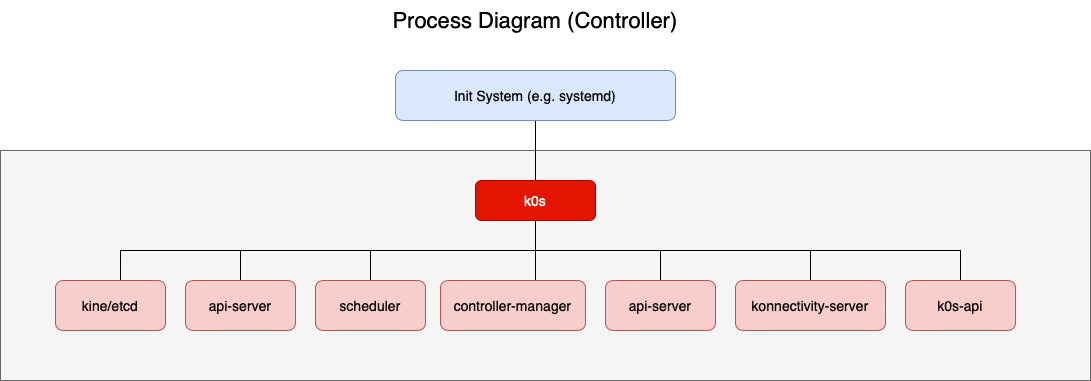 Process Diagram (Controller)

Init System (e.g. systemd)

k0s

kine/etcd

api-server

scheduler

controller-manager

api-server

konnectivity-server

k0s-api